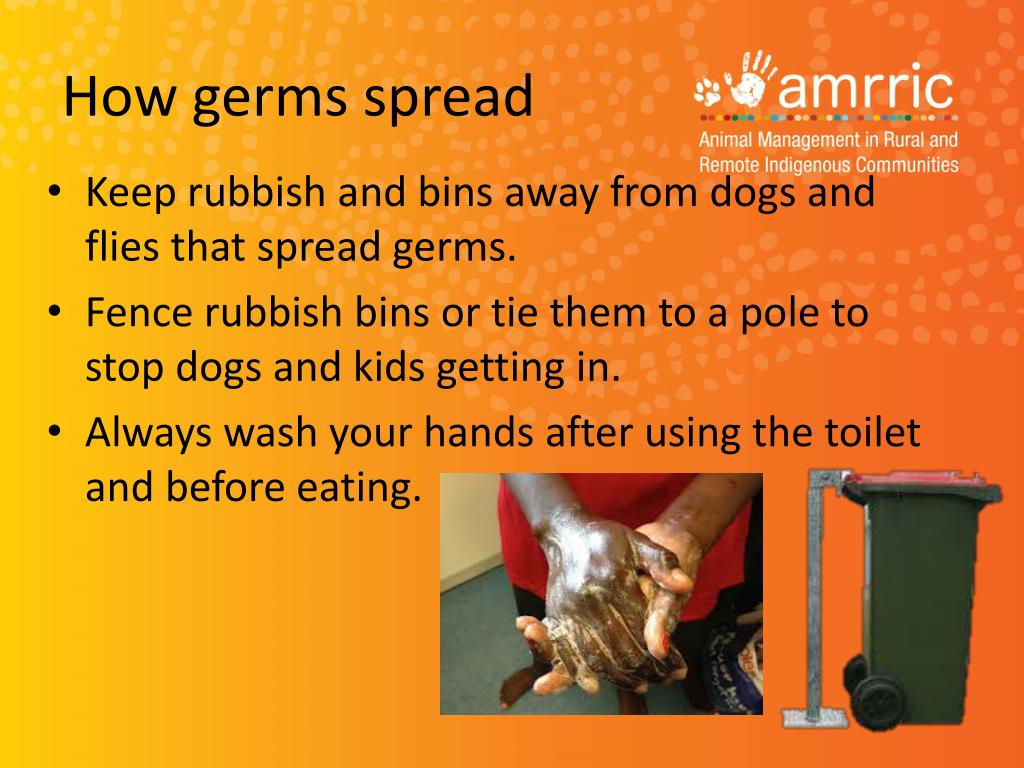 How germs spread

amrric
Animal Management in Rural and Remote Indigenous Communities

• Keep rubbish and bins away from dogs and flies that spread germs.
• Fence rubbish bins or tie them to a pole to stop dogs and kids getting in.
• Always wash your hands after using the toilet and before eating.